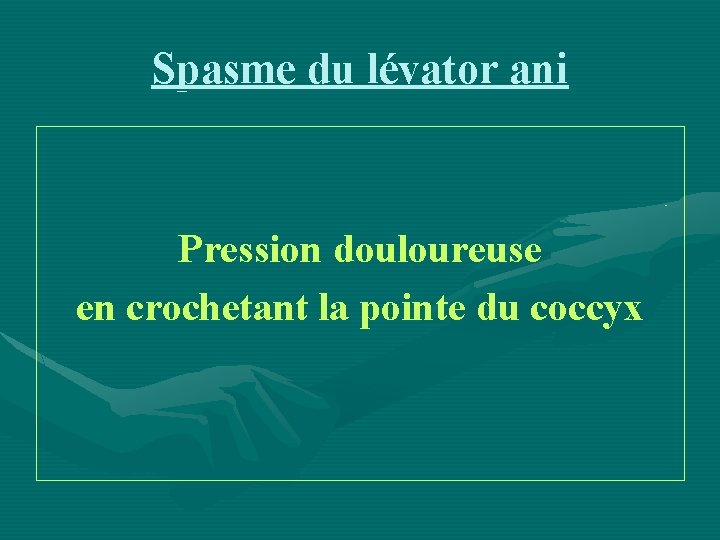 Spasme du lévator ani

Pression douloureuse
en crochetant la pointe du coccyx